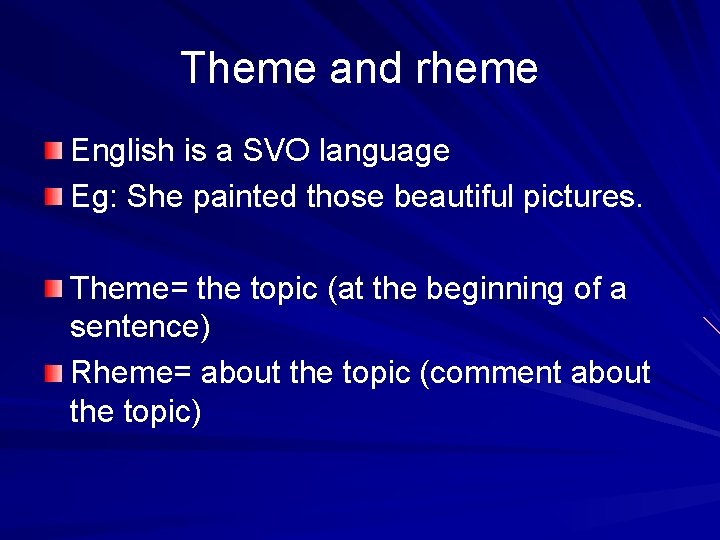 Theme and rheme

English is a SVO language
Eg: She painted those beautiful pictures.

Theme= the topic (at the beginning of a sentence)
Rheme= about the topic (comment about the topic)